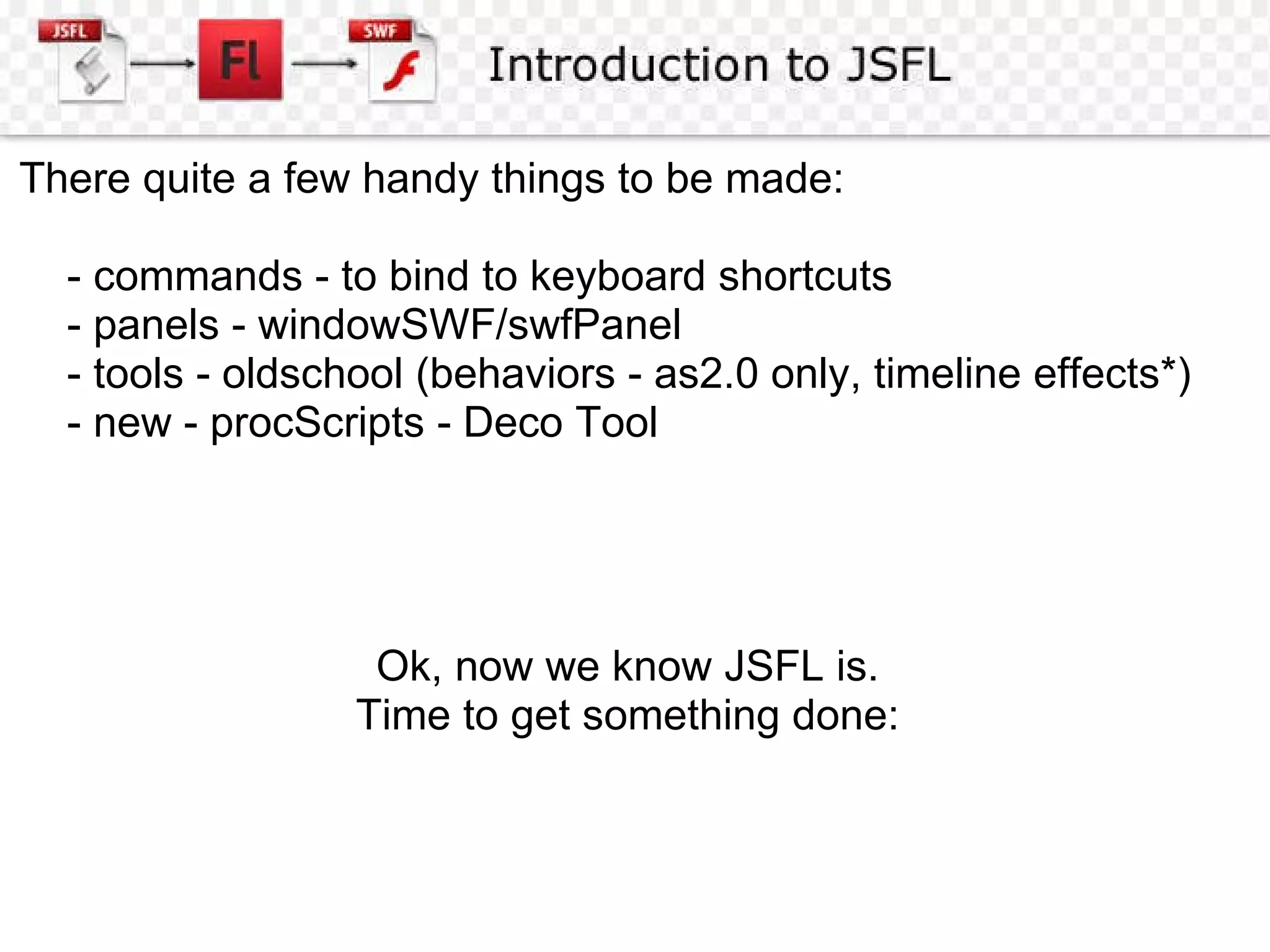 JSFL Fl SWF Introduction to JSFL

There quite a few handy things to be made:

- commands - to bind to keyboard shortcuts
- panels - windowSWF/swfPanel
- tools - oldschool (behaviors - as2.0 only, timeline effects*)
- new - procScripts - Deco Tool

Ok, now we know JSFL is.
Time to get something done: